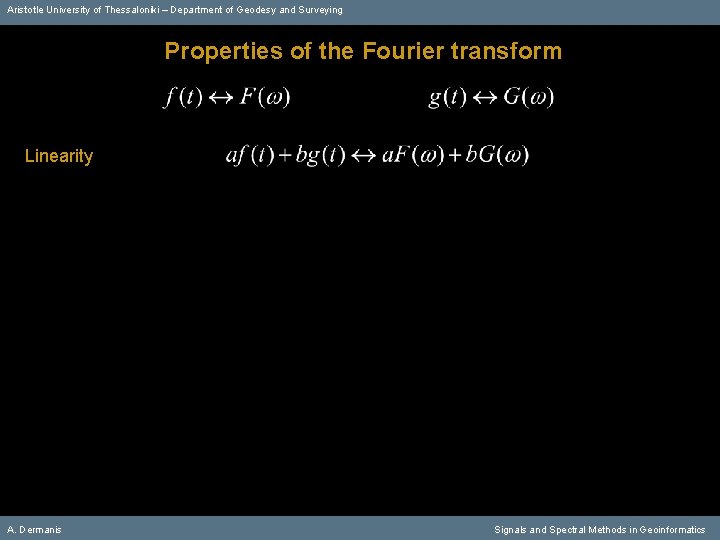 Aristotle University of Thessaloniki – Department of Geodesy and Surveying

Properties of the Fourier transform

$f(t) \leftrightarrow F(\omega)$ $g(t) \leftrightarrow G(\omega)$

Linearity $af(t) + bg(t) \leftrightarrow aF(\omega) + bG(\omega)$

A. Dermanis

Signals and Spectral Methods in Geoinformatics